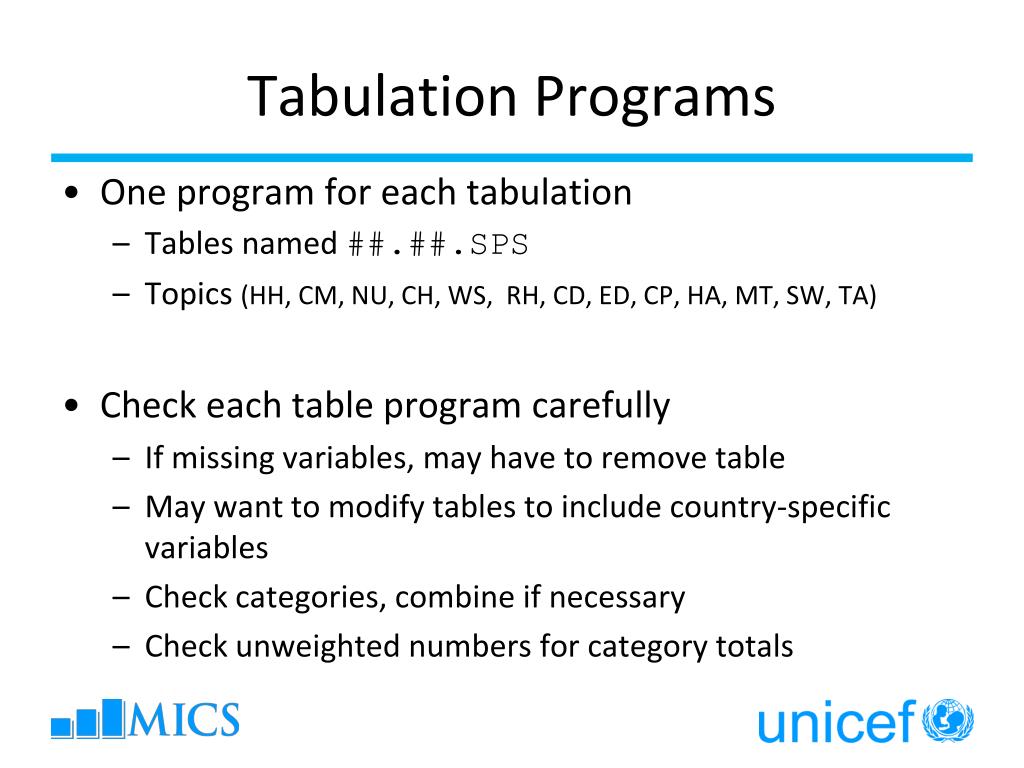 Tabulation Programs

• One program for each tabulation
– Tables named ##.##.SPS
– Topics (HH, CM, NU, CH, WS, RH, CD, ED, CP, HA, MT, SW, TA)

• Check each table program carefully
– If missing variables, may have to remove table
– May want to modify tables to include country-specific variables
– Check categories, combine if necessary
– Check unweighted numbers for category totals

MICS

unicef